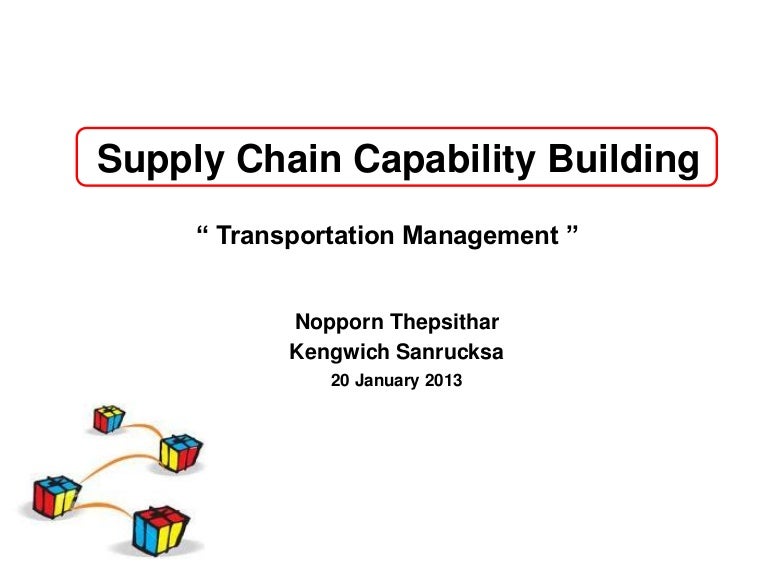 Supply Chain Capability Building

“ Transportation Management ”

Nopporn Thepsithar
Kengwich Sanrucksa
20 January 2013